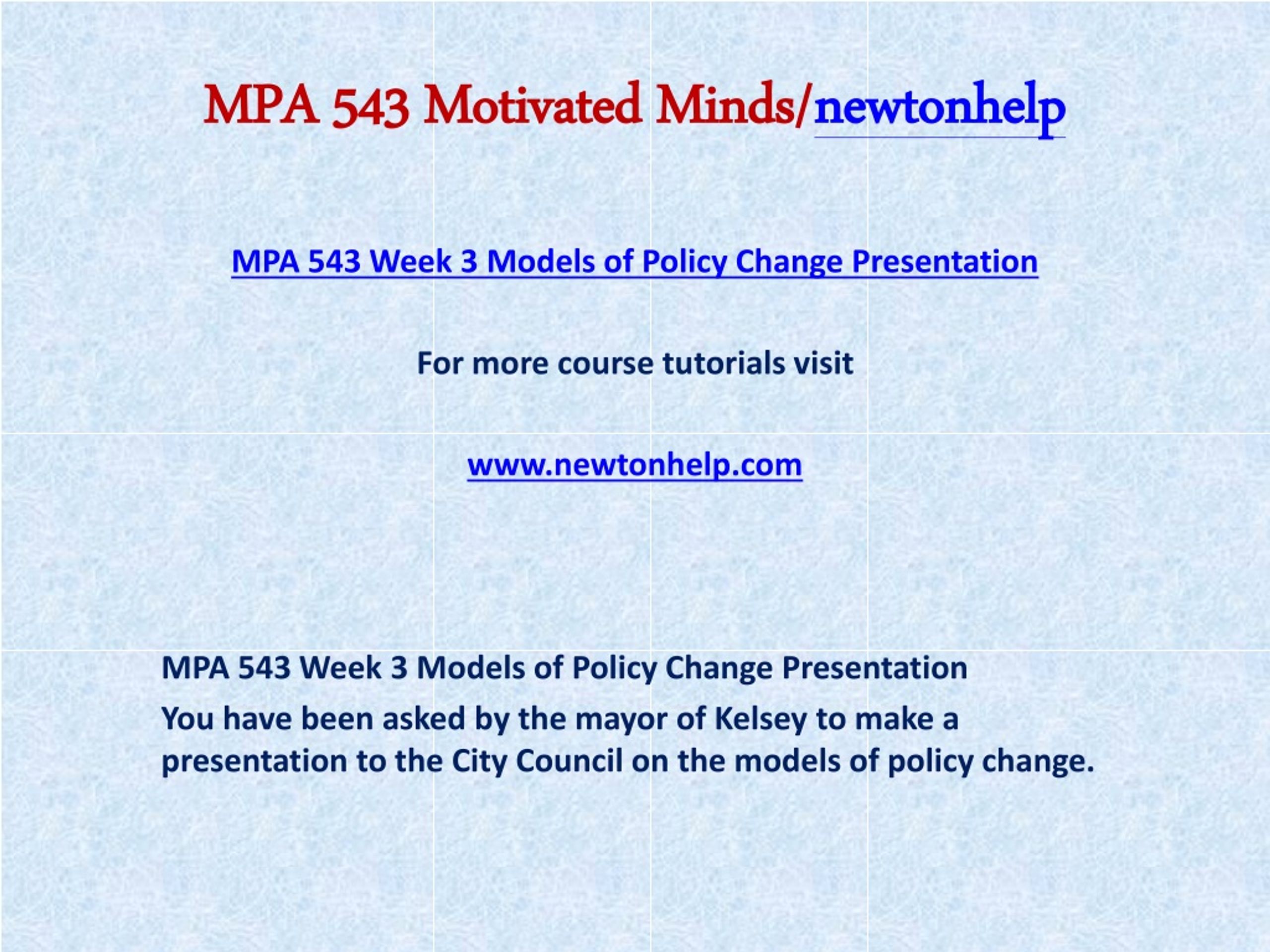 MPA 543 Motivated Minds/newtonhelp

MPA 543 Week 3 Models of Policy Change Presentation

For more course tutorials visit

www.newtonhelp.com

MPA 543 Week 3 Models of Policy Change Presentation

You have been asked by the mayor of Kelsey to make a presentation to the City Council on the models of policy change.